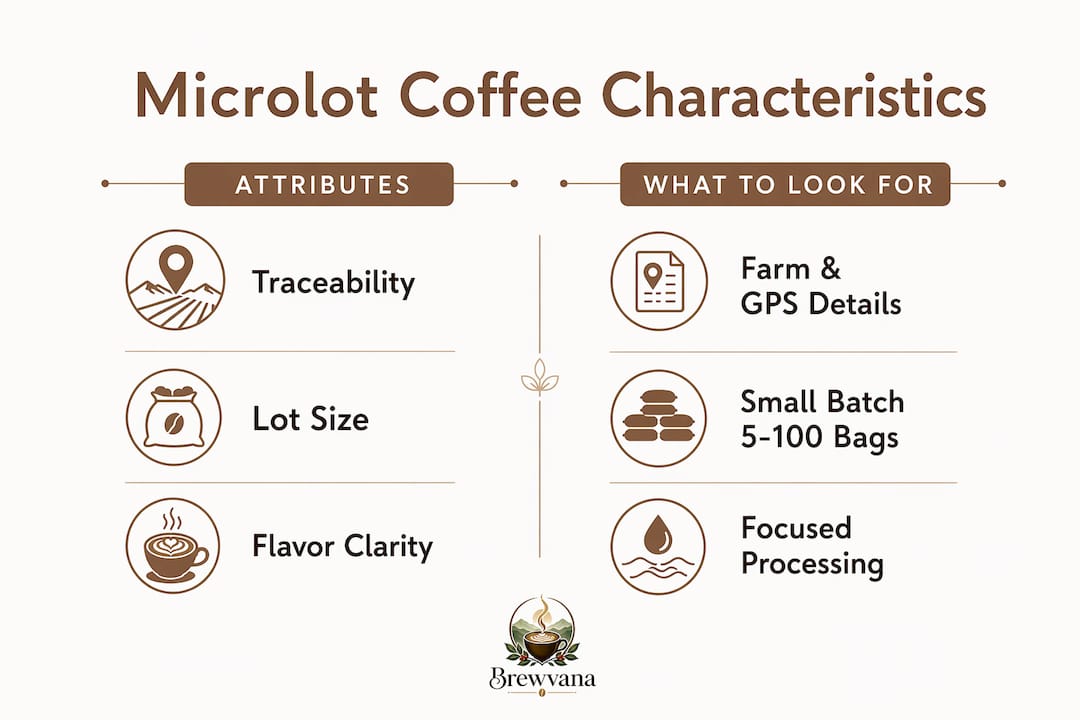 Microlot Coffee Characteristics

ATTRIBUTES

Traceability

Lot Size

Flavor Clarity

WHAT TO LOOK FOR

Farm & GPS Details

Small Batch 5-100 Bags

Focused Processing

Brewvana